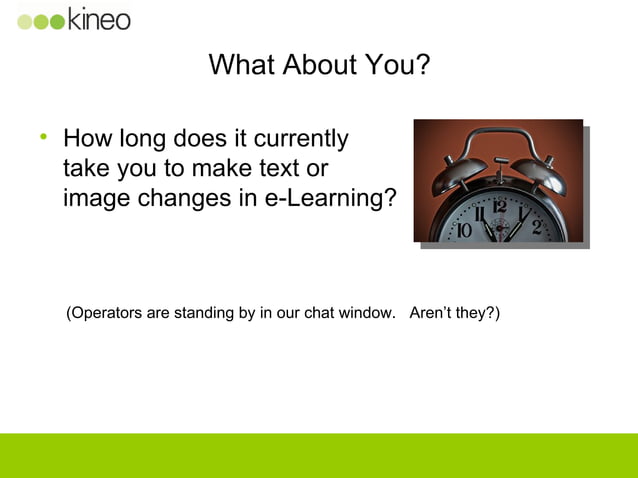 kineo

What About You?

• How long does it currently take you to make text or image changes in e-Learning?

10 11 12 1 2

(Operators are standing by in our chat window. Aren't they?)